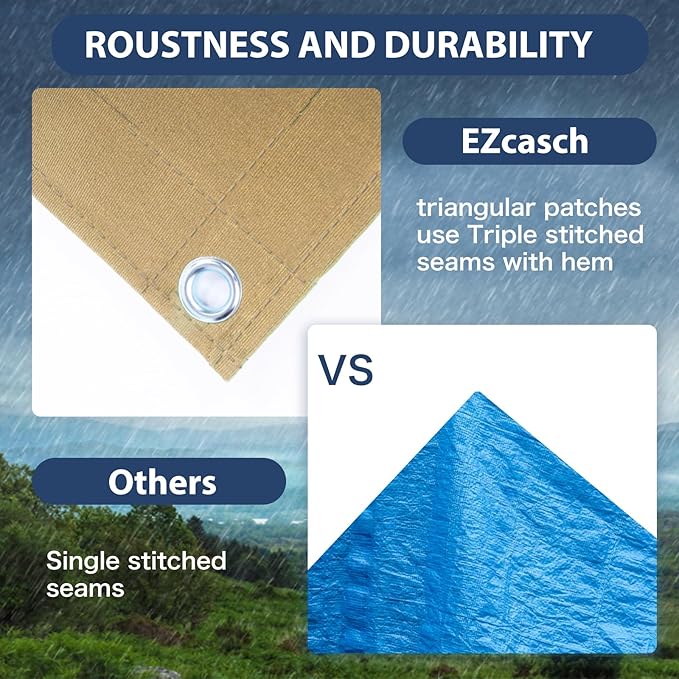 ROUSTNESS AND DURABILITY

EZcasch

triangular patches use Triple stitched seams with hem

VS

Others

Single stitched seams